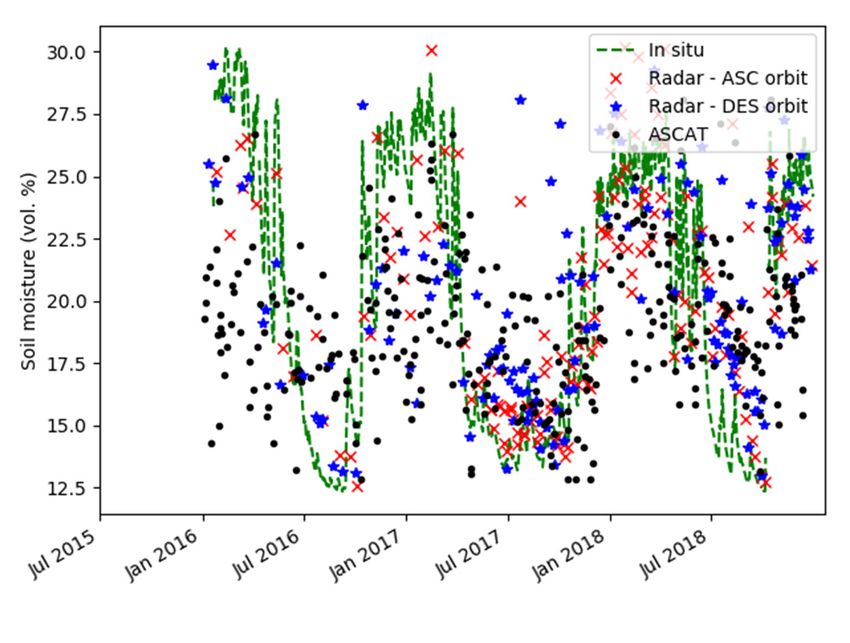 In situ
Radar - ASC orbit
Radar - DES orbit
ASCAT

Soil moisture (vol. %)

30.0
27.5
25.0
22.5
20.0
17.5
15.0
12.5

Jul 2015
Jan 2016
Jul 2016
Jan 2017
Jul 2017
Jan 2018
Jul 2018